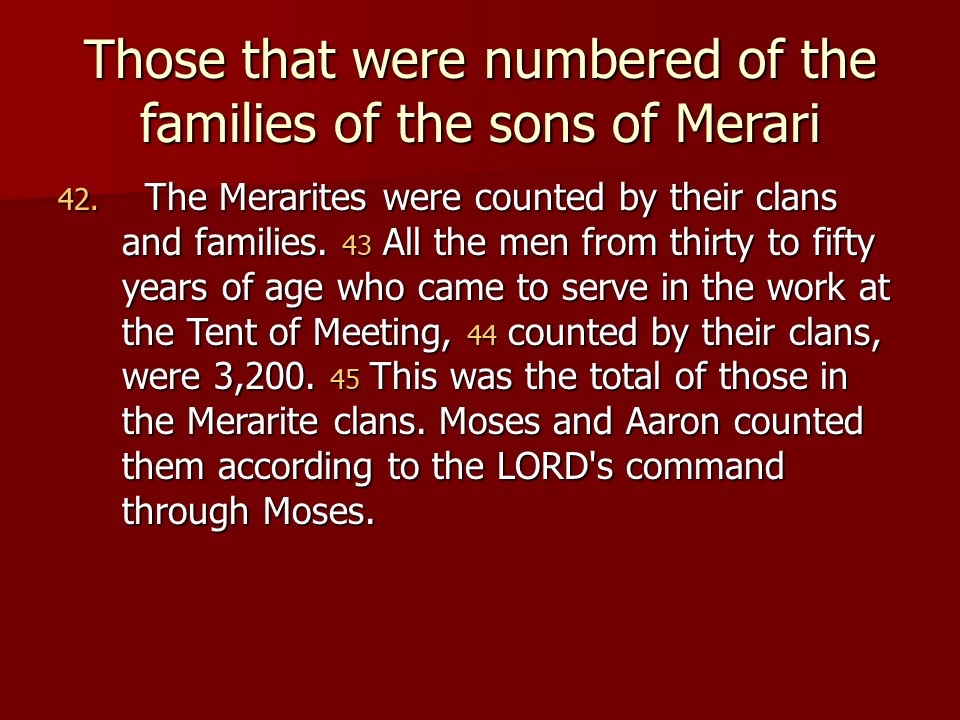 Those that were numbered of the families of the sons of Merari

42. The Merarites were counted by their clans and families. 43 All the men from thirty to fifty years of age who came to serve in the work at the Tent of Meeting, 44 counted by their clans, were 3,200. 45 This was the total of those in the Merarite clans. Moses and Aaron counted them according to the LORD's command through Moses.